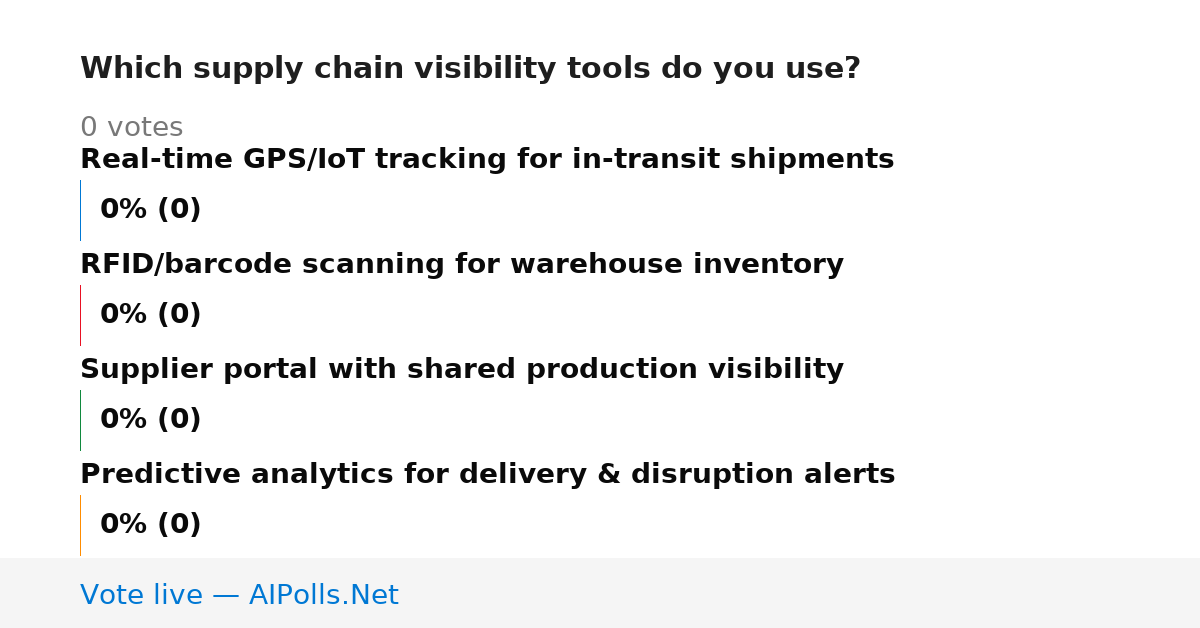 Which supply chain visibility tools do you use?

0 votes

Real-time GPS/IoT tracking for in-transit shipments

0% (0)

RFID/barcode scanning for warehouse inventory

0% (0)

Supplier portal with shared production visibility

0% (0)

Predictive analytics for delivery & disruption alerts

0% (0)

Vote live — AIPolls.Net